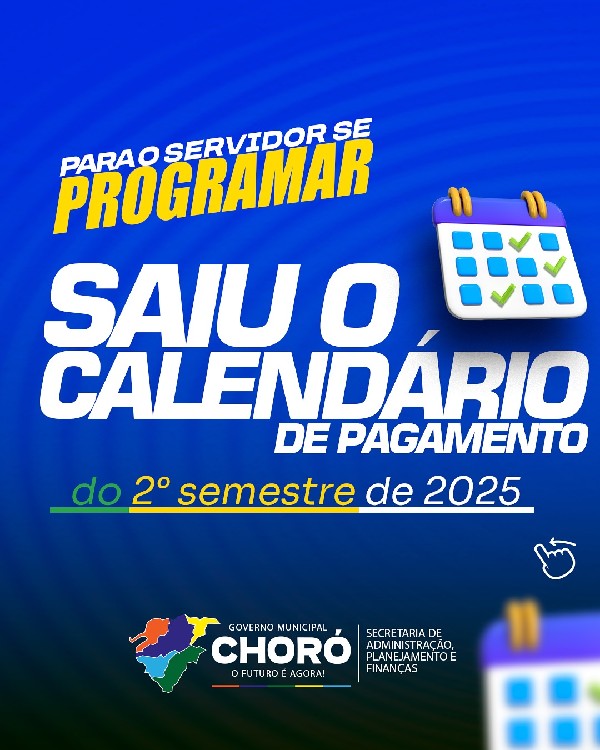 PARA O SERVIDOR SE
PROGRAMAR

SAIU O CALENDÁRIO DE PAGAMENTO

do 2º semestre de 2025

GOVERNO MUNICIPAL
CHORÓ
O FUTURO É AGORA!

SECRETARIA DE ADMINISTRAÇÃO, PLANEJAMENTO E FINANÇAS